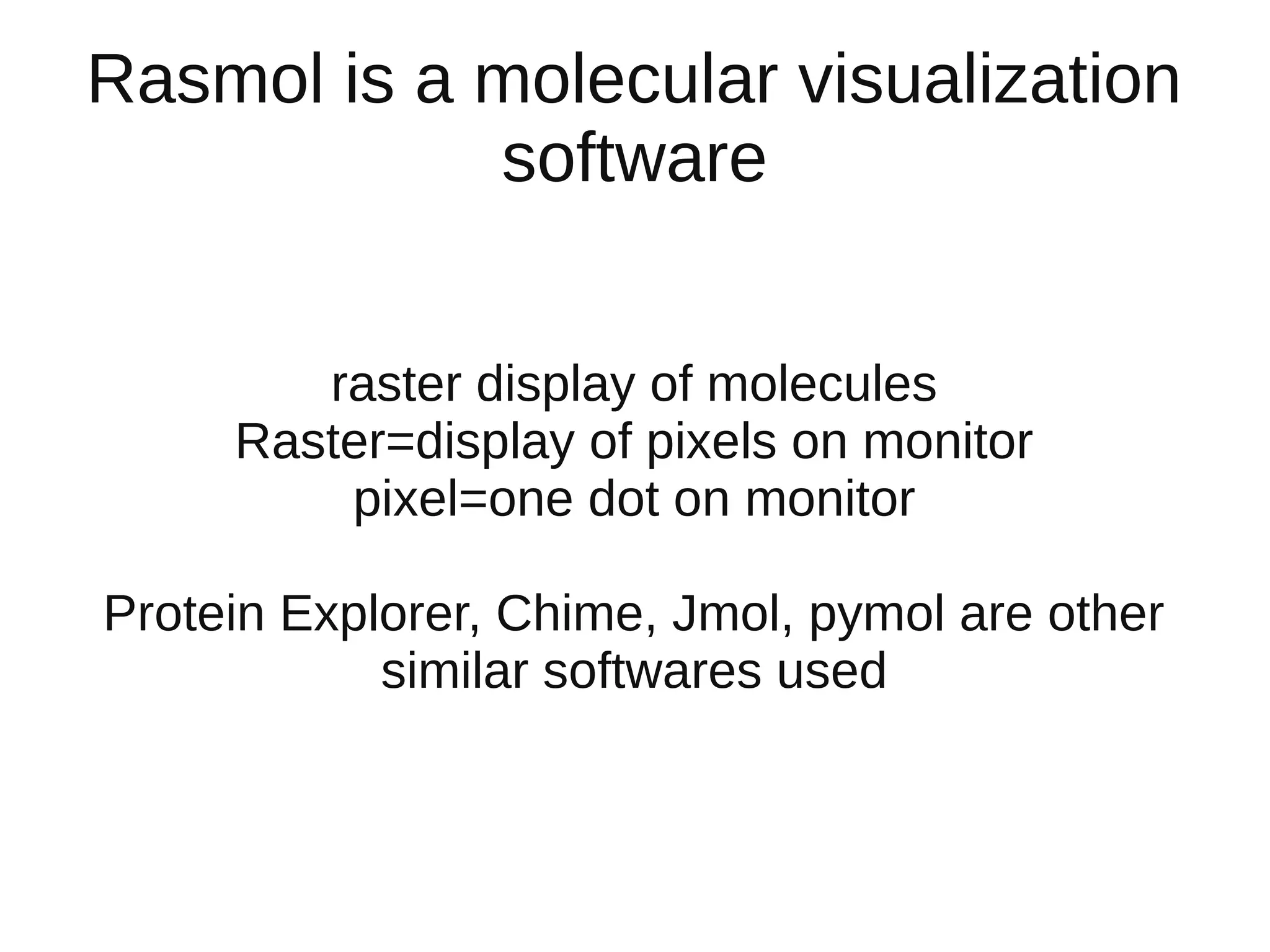 Rasmol is a molecular visualization software

raster display of molecules
Raster=display of pixels on monitor
pixel=one dot on monitor

Protein Explorer, Chime, Jmol, pymol are other similar softwares used